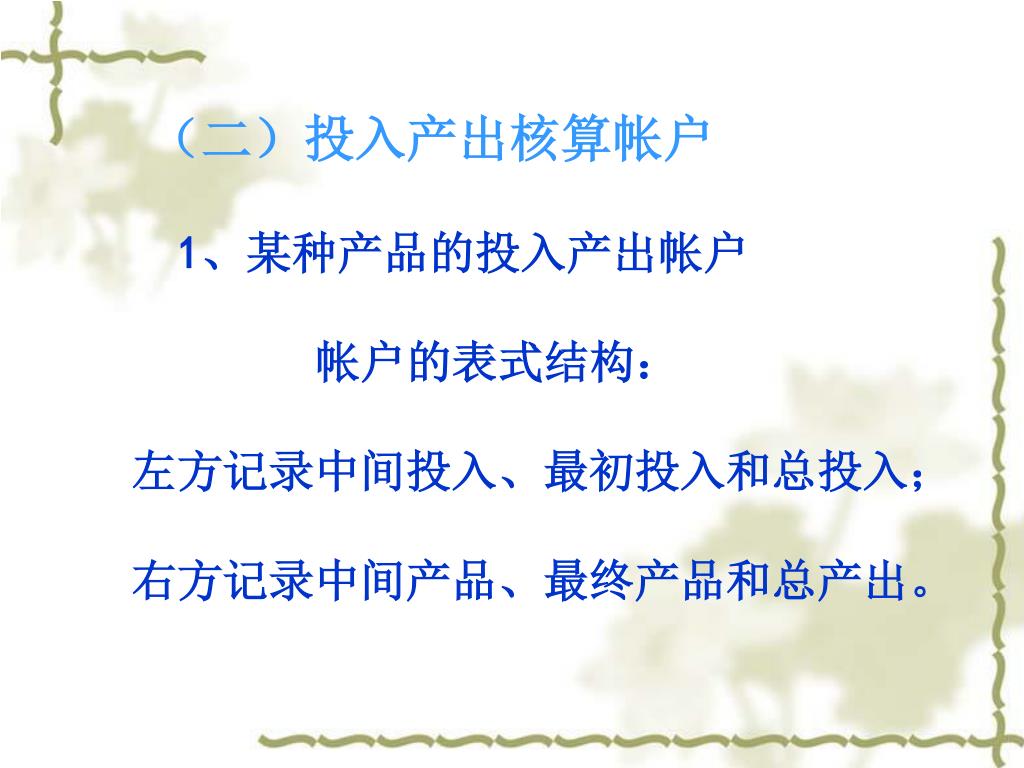 （二）投入产出核算帐户

1、某种产品的投入产出帐户

帐户的表式结构：

左方记录中间投入、最初投入和总投入；

右方记录中间产品、最终产品和总产出。